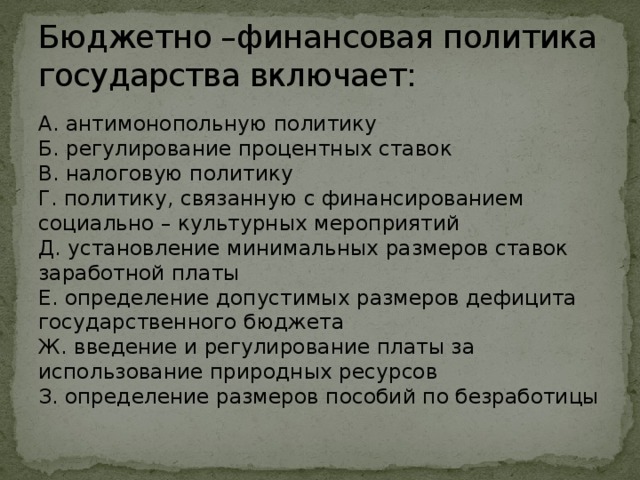 Бюджетно –финансовая политика государства включает:

А. антимонопольную политику
Б. регулирование процентных ставок
В. налоговую политику
Г. политику, связанную с финансированием социально – культурных мероприятий
Д. установление минимальных размеров ставок заработной платы
Е. определение допустимых размеров дефицита государственного бюджета
Ж. введение и регулирование платы за использование природных ресурсов
З. определение размеров пособий по безработицы